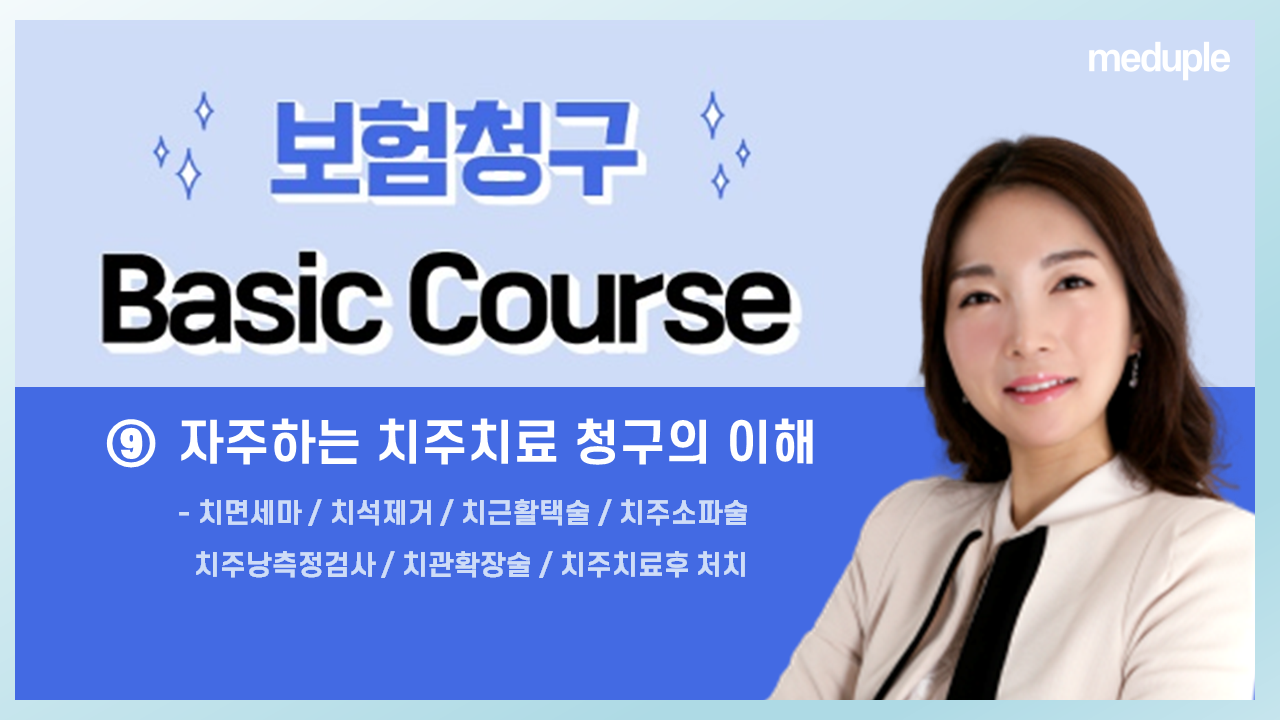 meduple

보험청구

Basic Course

⑨ 자주하는 치주치료 청구의 이해

- 치면세마 / 치석제거 / 치근활택술 / 치주소파술
치주낭측정검사 / 치관확장술 / 치주치료후 처치